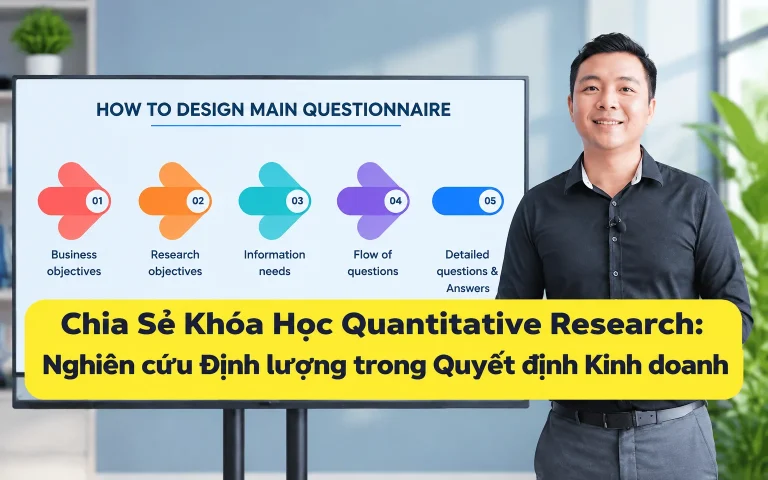 HOW TO DESIGN MAIN QUESTIONNAIRE

01
Business objectives

02
Research objectives

03
Information needs

04
Flow of questions

05
Detailed questions & Answers

Chia Sẻ Khóa Học Quantitative Research:
Nghiên cứu Định lượng trong Quyết định Kinh doanh